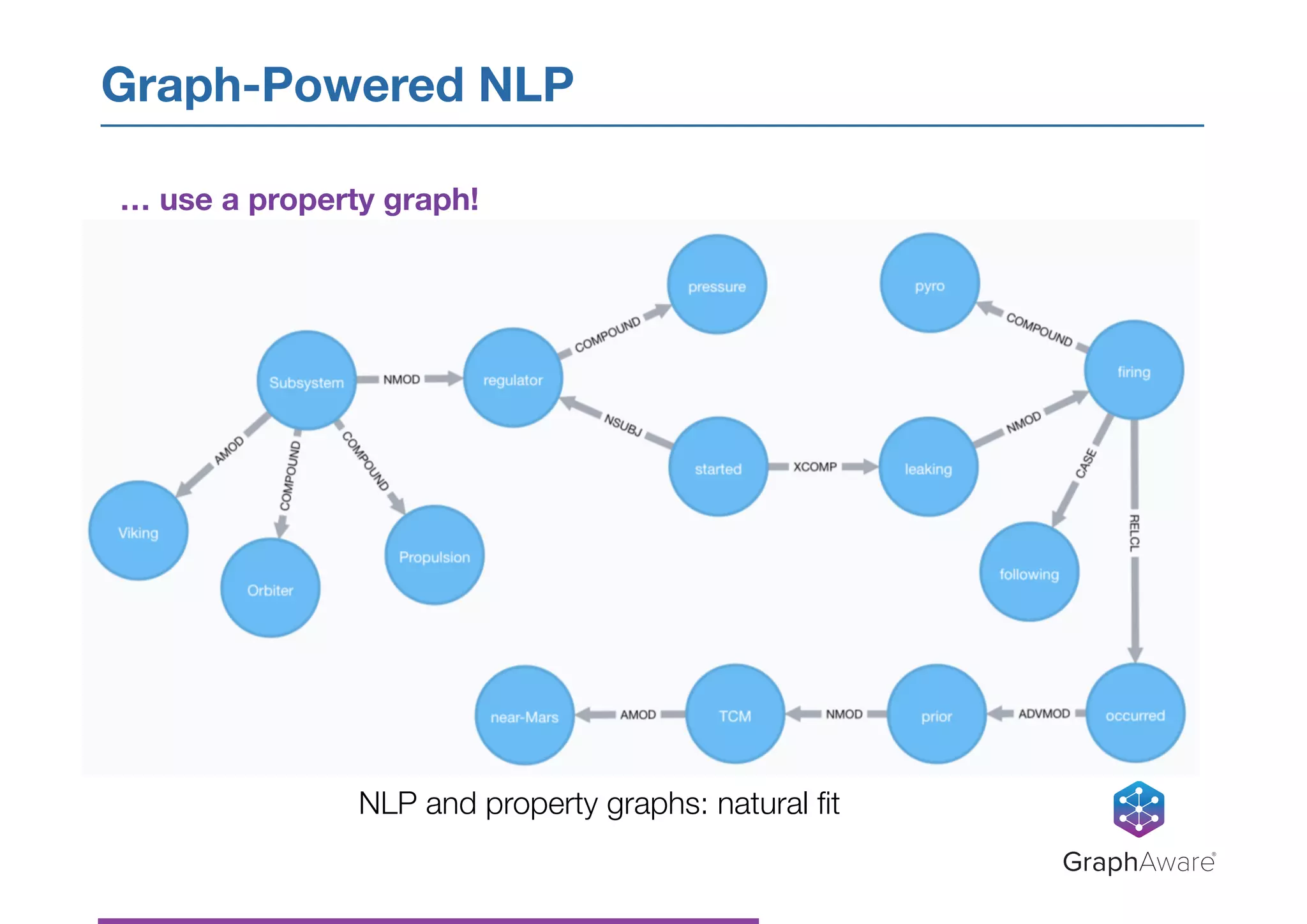 Graph-Powered NLP

… use a property graph!

pressure

pyro

COMPOUND

COMPOUND

Subsystem

NMOD

regulator

firing

NSUBJ

NMOD

AMOD

COMPOUND

COMPOUND

started

XCOMP

leaking

CASE

RELCL

Viking

Orbiter

Propulsion

following

near-Mars

AMOD

TCM

NMOD

prior

ADVMOD

occurred

NLP and property graphs: natural fit

GraphAware®